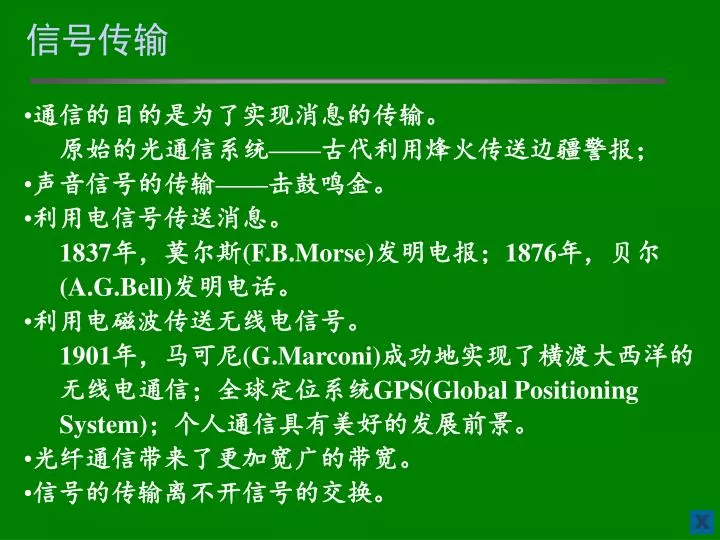 信号传输

•通信的目的是为了实现消息的传输。
原始的光通信系统——古代利用烽火传送边疆警报；
•声音信号的传输——击鼓鸣金。
•利用电信号传送消息。
1837年，莫尔斯(F.B.Morse)发明电报；1876年，贝尔(A.G.Bell)发明电话。
•利用电磁波传送无线电信号。
1901年，马可尼(G.Marconi)成功地实现了横渡大西洋的无线电通信；全球定位系统GPS(Global Positioning System)；个人通信具有美好的发展前景。
•光纤通信带来了更加宽广的带宽。
•信号的传输离不开信号的交换。